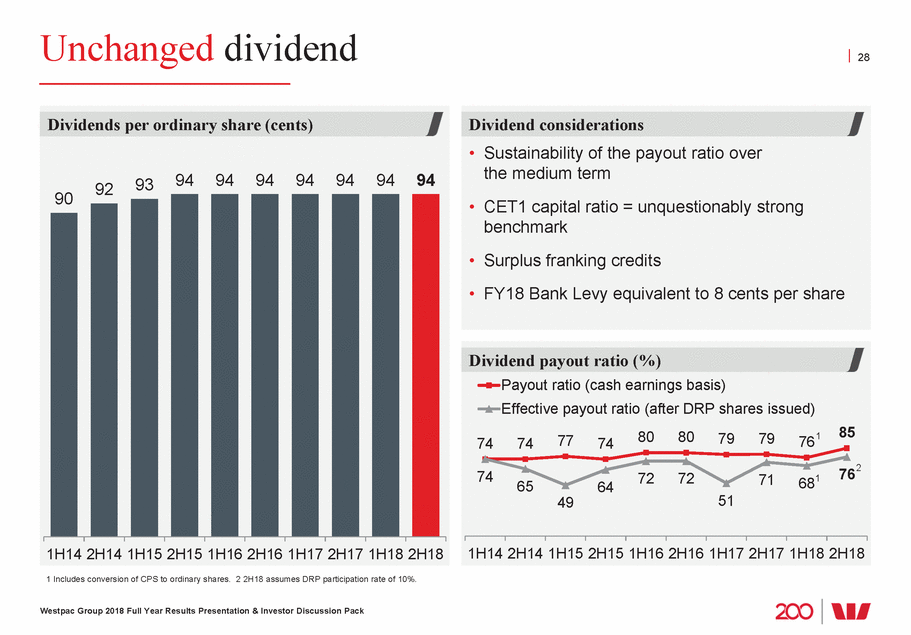 Unchanged dividend

28

Dividends per ordinary share (cents)

90 92 93 94 94 94 94 94 94 94

1H14 2H14 1H15 2H15 1H16 2H16 1H17 2H17 1H18 2H18

Dividend considerations

• Sustainability of the payout ratio over the medium term
• CET1 capital ratio = unquestionably strong benchmark
• Surplus franking credits
• FY18 Bank Levy equivalent to 8 cents per share

Dividend payout ratio (%)

Payout ratio (cash earnings basis)
Effective payout ratio (after DRP shares issued)

74 74 77 74 80 80 79 79 $76^1$ 85

74 65 49 64 72 72 51 71 $68^1$ $76^2$

1H14 2H14 1H15 2H15 1H16 2H16 1H17 2H17 1H18 2H18

1 Includes conversion of CPS to ordinary shares. 2 2H18 assumes DRP participation rate of 10%.

Westpac Group 2018 Full Year Results Presentation & Investor Discussion Pack

200